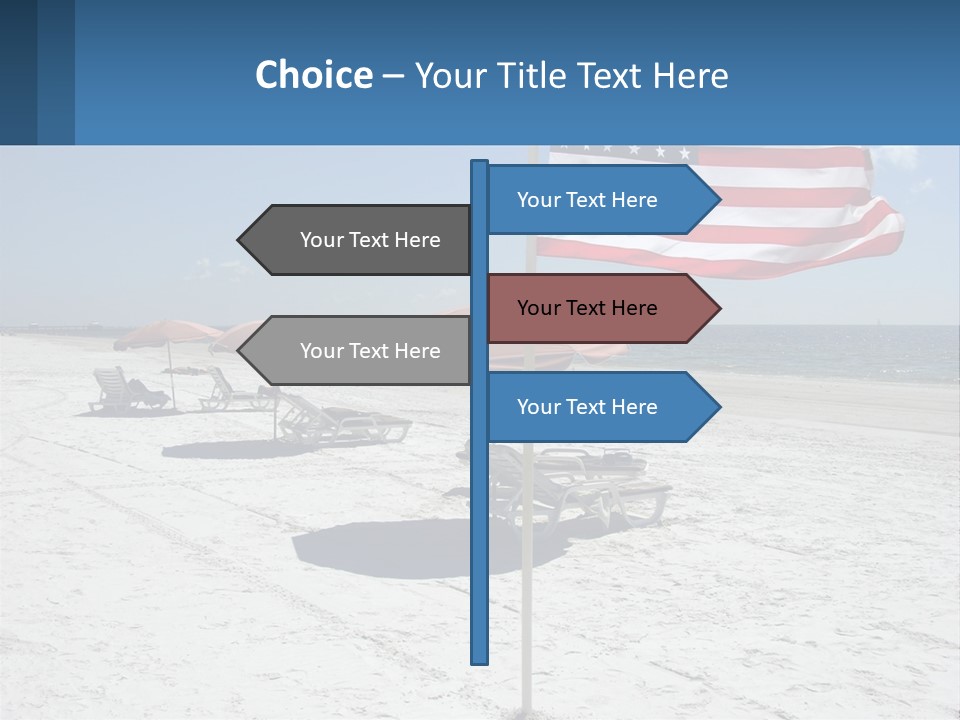 Choice – Your Title Text Here

Your Text Here

Your Text Here

Your Text Here

Your Text Here

Your Text Here